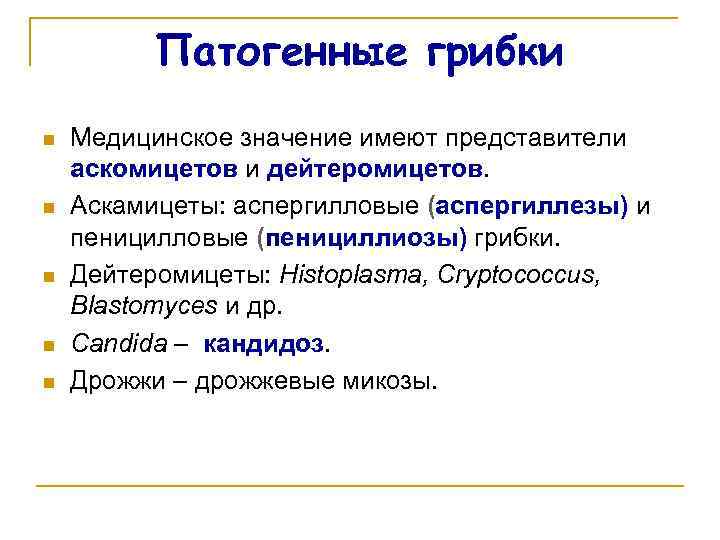 Патогенные грибки

Медицинское значение имеют представители аскомицетов и дейтеромицетов.

Аскамицеты: аспергилловые (аспергиллезы) и пеницилловые (пенициллиозы) грибки.

Дейтеромицеты: Histoplasma, Cryptococcus, Blastomyces и др.

Candida – кандидоз.

Дрожжи – дрожжевые микозы.